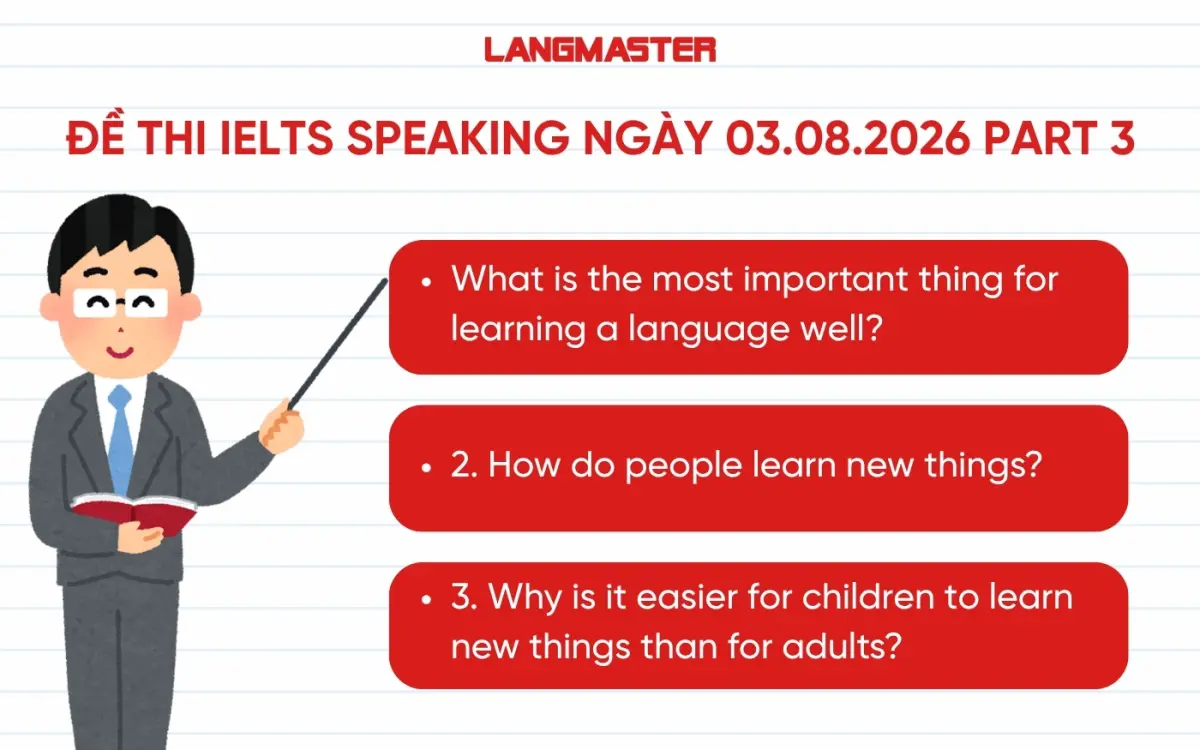 LANGMASTER

ĐỀ THI IELTS SPEAKING NGÀY 03.08.2026 PART 3

• What is the most important thing for learning a language well?

• 2. How do people learn new things?

• 3. Why is it easier for children to learn new things than for adults?